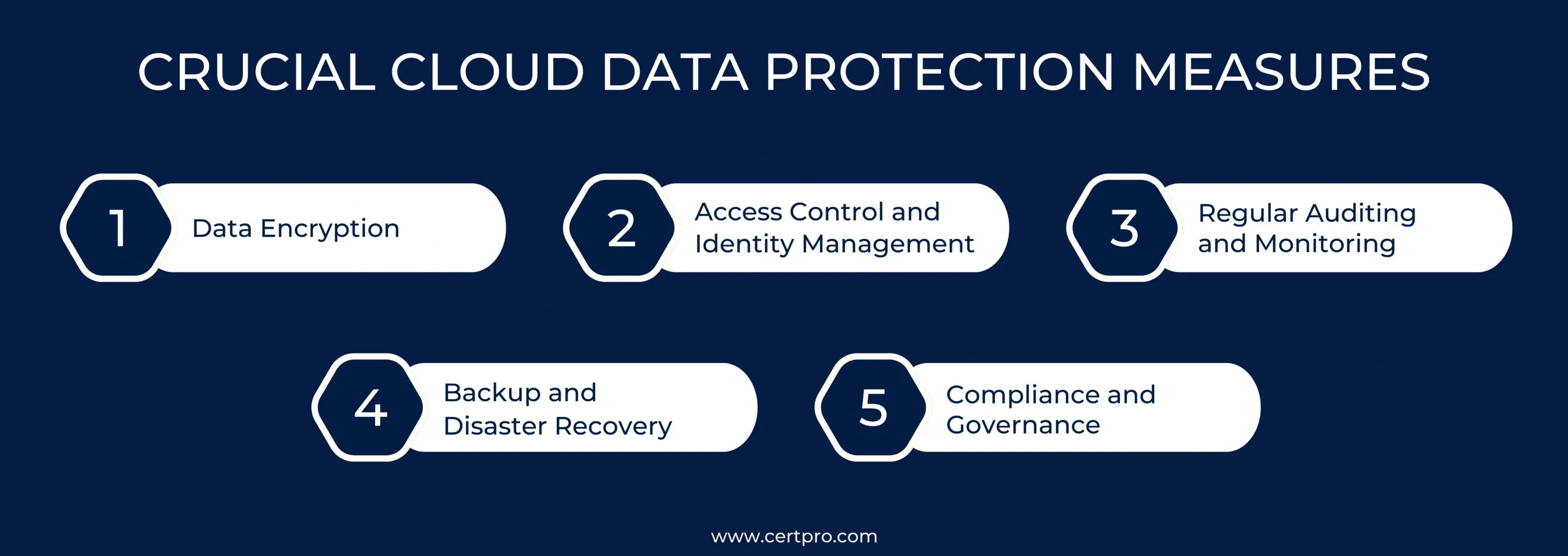 CRUCIAL CLOUD DATA PROTECTION MEASURES

1 Data Encryption

2 Access Control and Identity Management

3 Regular Auditing and Monitoring

4 Backup and Disaster Recovery

5 Compliance and Governance

www.certpro.com